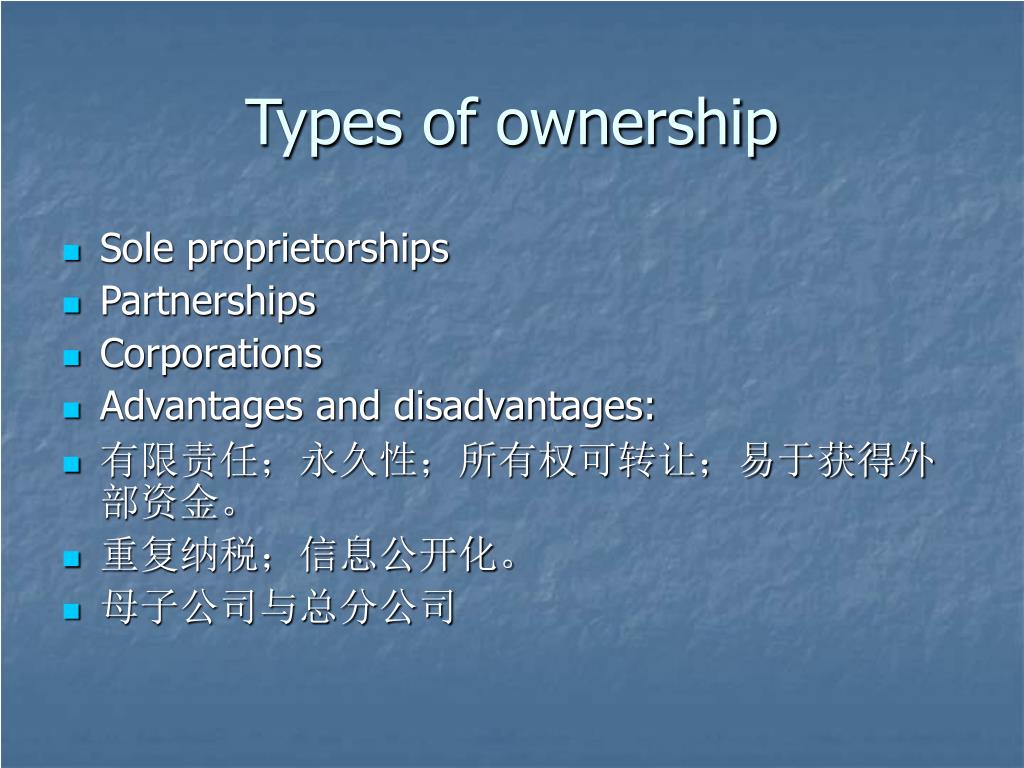 Types of ownership

- Sole proprietorships
- Partnerships
- Corporations
- Advantages and disadvantages:
- 有限责任；永久性；所有权可转让；易于获得外部资金。
- 重复纳税；信息公开化。
- 母子公司与总分公司